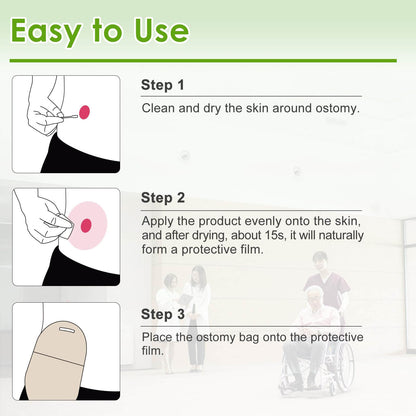 Easy to Use

Step 1

Clean and dry the skin around ostomy.

Step 2

Apply the product evenly onto the skin, and after drying, about 15s, it will naturally form a protective film.

Step 3

Place the ostomy bag onto the protective film.